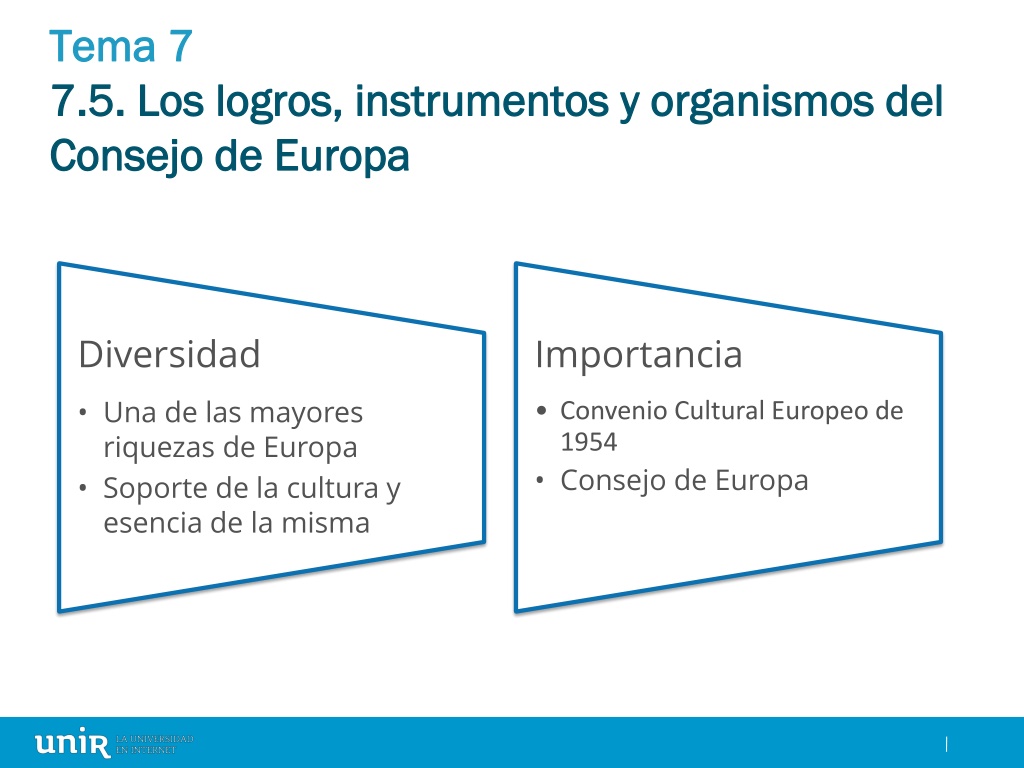 Tema 7
7.5. Los logros, instrumentos y organismos del Consejo de Europa

Diversidad
• Una de las mayores riquezas de Europa
• Soporte de la cultura y esencia de la misma

Importancia
• Convenio Cultural Europeo de 1954
• Consejo de Europa

unir LA UNIVERSIDAD EN INTERNET